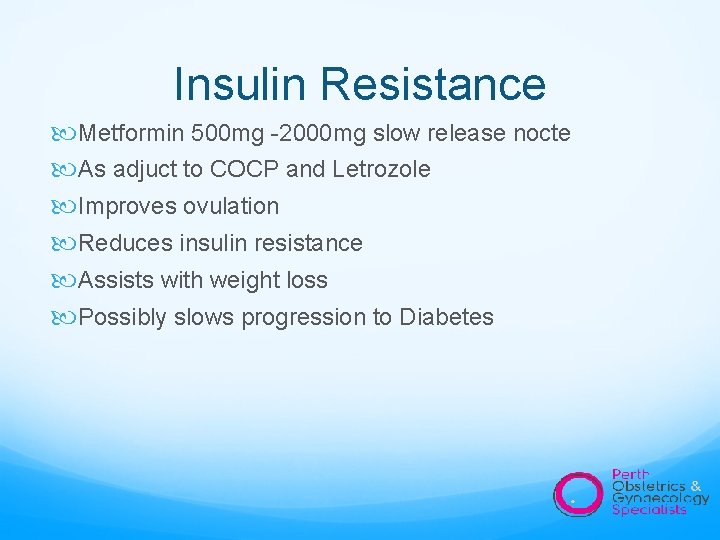 Insulin Resistance

Metformin 500mg -2000mg slow release nocte

As adjuct to COCP and Letrozole

Improves ovulation

Reduces insulin resistance

Assists with weight loss

Possibly slows progression to Diabetes

Perth Obstetrics & Gynaecology Specialists